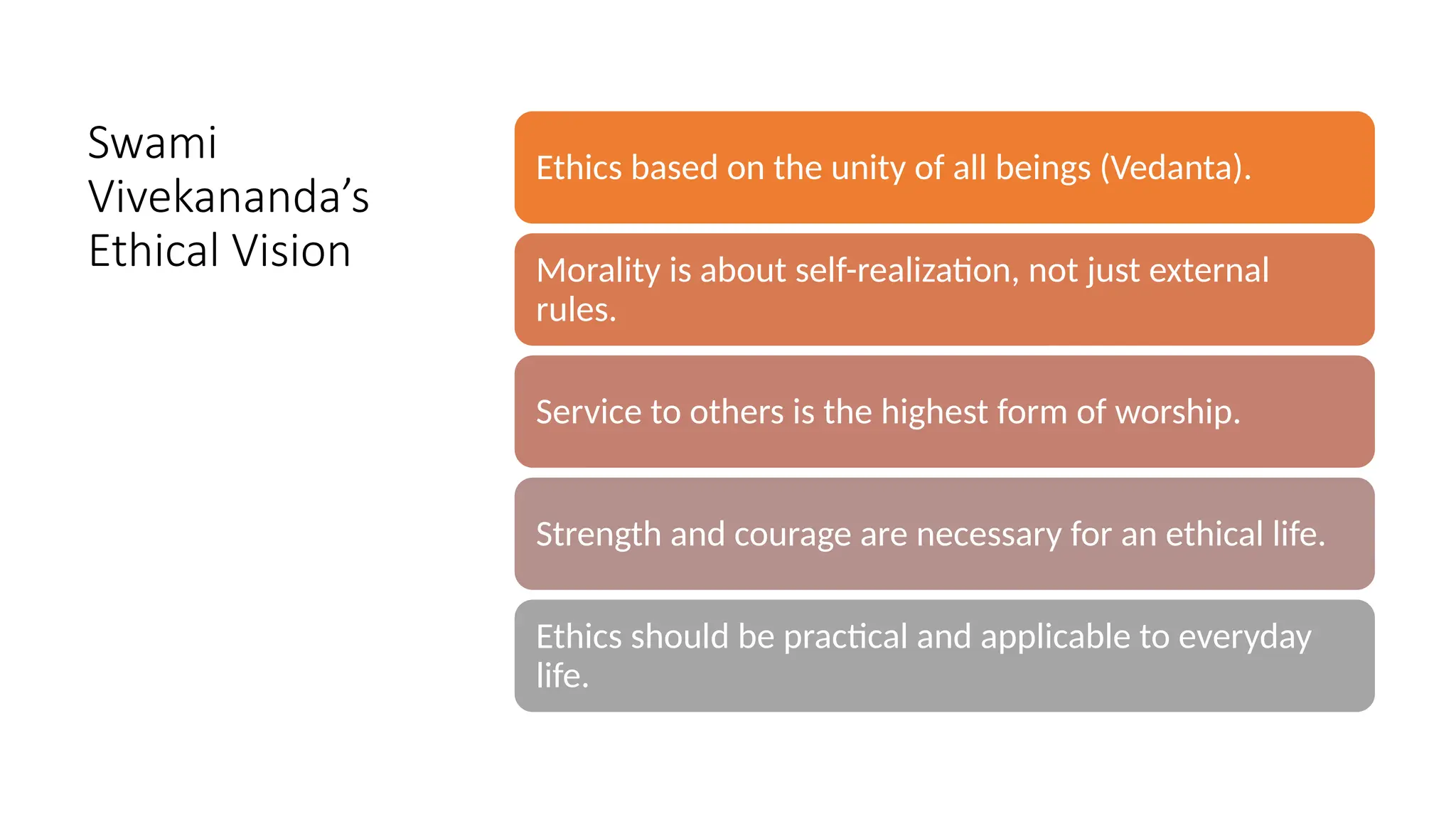 Swami Vivekananda’s Ethical Vision

Ethics based on the unity of all beings (Vedanta).

Morality is about self-realization, not just external rules.

Service to others is the highest form of worship.

Strength and courage are necessary for an ethical life.

Ethics should be practical and applicable to everyday life.